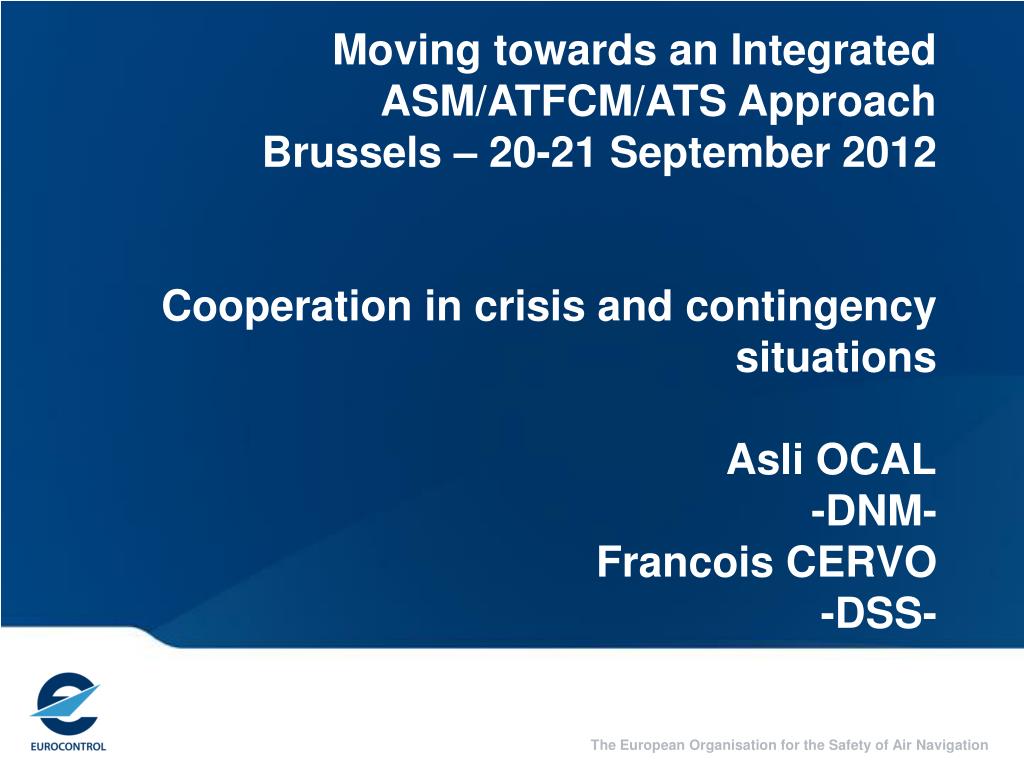 Moving towards an Integrated ASM/ATFCM/ATS Approach
Brussels – 20-21 September 2012

Cooperation in crisis and contingency situations

Asli OCAL
-DNM-
Francois CERVO
-DSS-

EUROCONTROL

The European Organisation for the Safety of Air Navigation